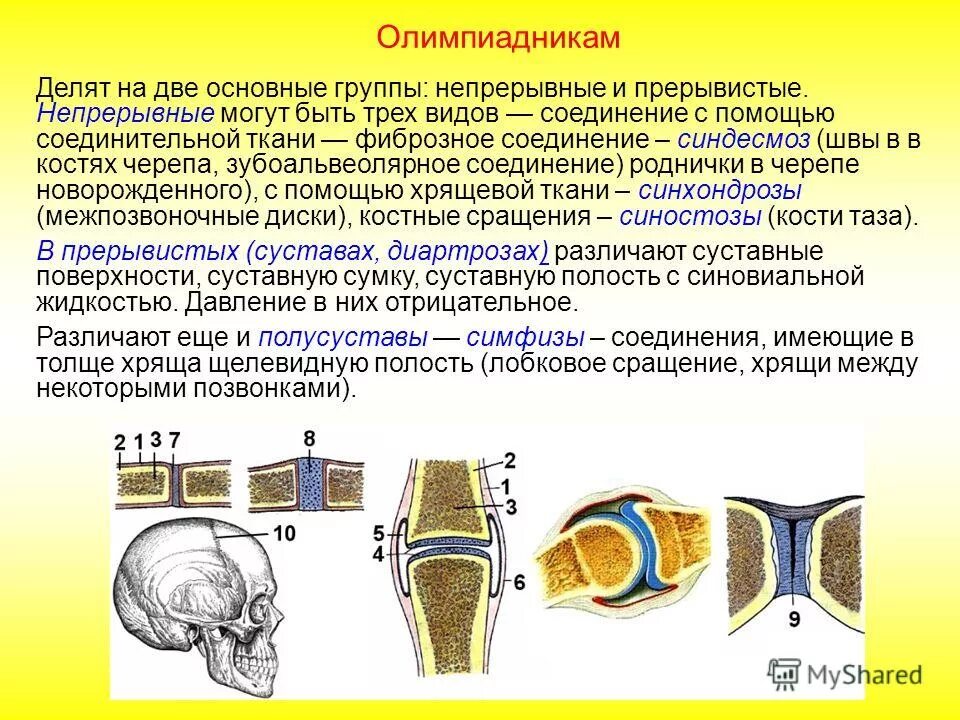 Олимпиадникам

Делят на две основные группы: непрерывные и прерывистые. Непрерывные могут быть трех видов — соединение с помощью соединительной ткани — фиброзное соединение – синдесмоз (швы в в костях черепа, зубоальвеолярное соединение) роднички в черепе новорожденного), с помощью хрящевой ткани – синхондрозы (межпозвоночные диски), костные сращения – синостозы (кости таза).

В прерывистых (суставах, диартрозах) различают суставные поверхности, суставную сумку, суставную полость с синовиальной жидкостью. Давление в них отрицательное.

Различают еще и полусуставы — симфизы – соединения, имеющие в толще хряща щелевидную полость (лобковое сращение, хрящи между некоторыми позвонками).

2 1 3 7

8

10

2

1

3

5

4

6

9

MyShared